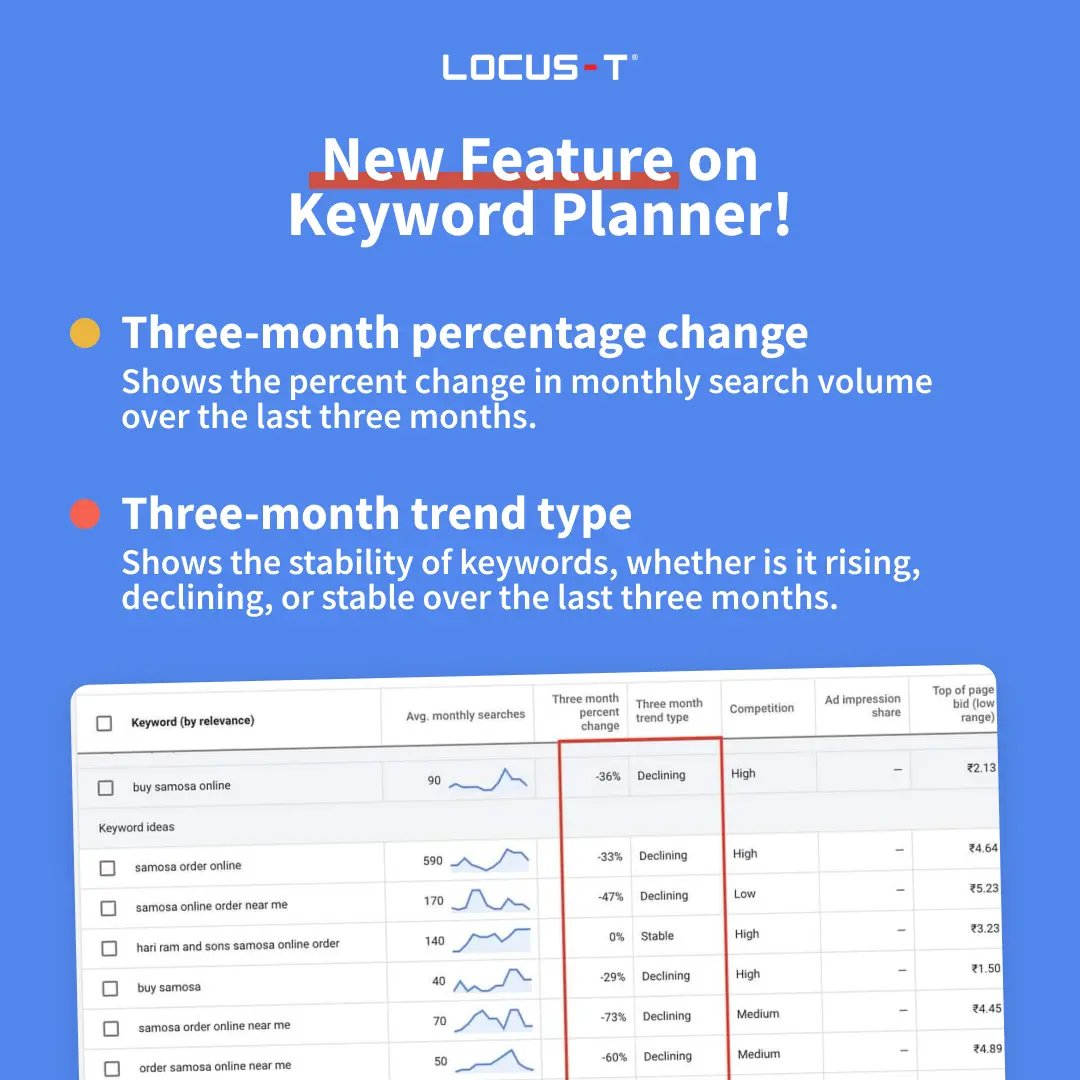 LOCUS-T®

New Feature on Keyword Planner!

Three-month percentage change
Shows the percent change in monthly search volume over the last three months.

Three-month trend type
Shows the stability of keywords, whether is it rising, declining, or stable over the last three months.

| Keyword (by relevance) | Avg. monthly searches | Three month percent change | Three month trend type | Competition | Ad impression share | Top of page bid (low range) |
|---|---|---|---|---|---|---|
| buy samosa online | 90 | -36% | Declining | High | – | ₹2.13 |
| Keyword ideas | | | | | | |
| samosa order online | 590 | -33% | Declining | High | – | ₹4.64 |
| samosa online order near me | 170 | -47% | Declining | Low | – | ₹5.23 |
| hari ram and sons samosa online order | 140 | 0% | Stable | High | – | ₹3.23 |
| buy samosa | 40 | -29% | Declining | High | – | ₹1.50 |
| samosa order online near me | 70 | -73% | Declining | Medium | – | ₹4.45 |
| order samosa online near me | 50 | -60% | Declining | Medium | – | ₹4.89 |